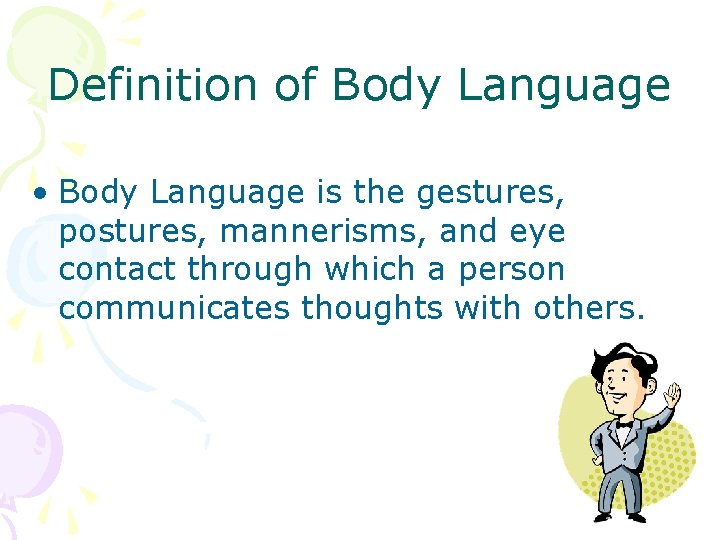 Definition of Body Language

• Body Language is the gestures, postures, mannerisms, and eye contact through which a person communicates thoughts with others.